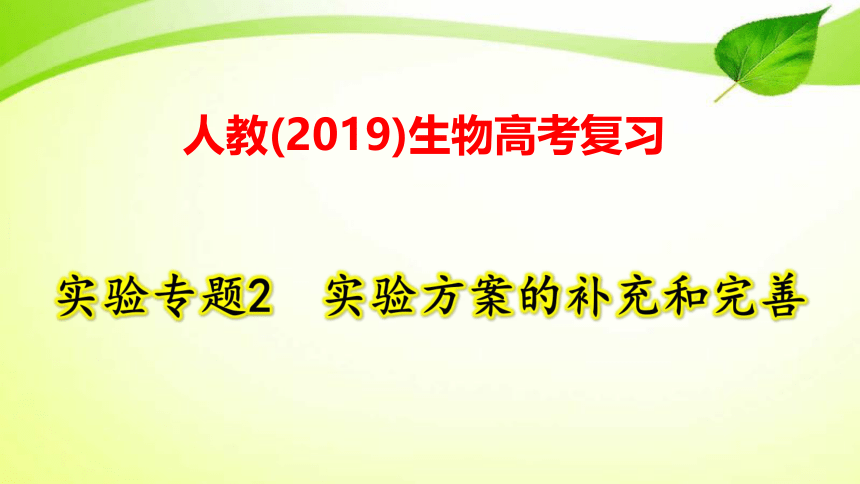 人教(2019)生物高考复习

实验专题2　实验方案的补充和完善